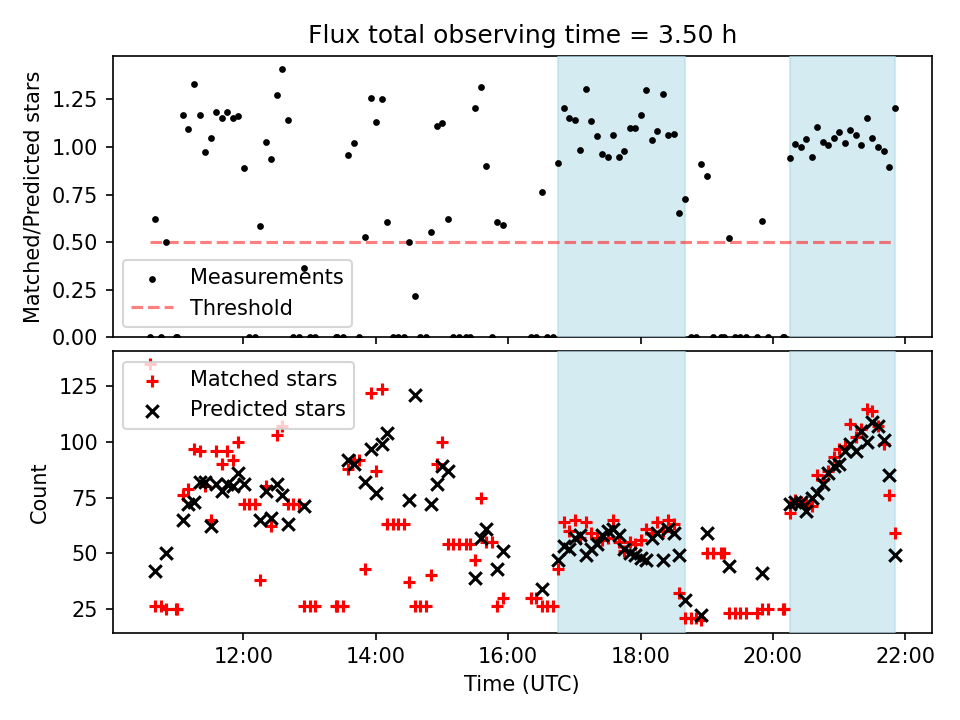 Flux total observing time = 3.50 h

Matched/Predicted stars

1.25
1.00
0.75
0.50
0.25
0.00

Measurements
Threshold

Count

125
100
75
50
25

Matched stars
Predicted stars

12:00
14:00
16:00
18:00
20:00
22:00

Time (UTC)